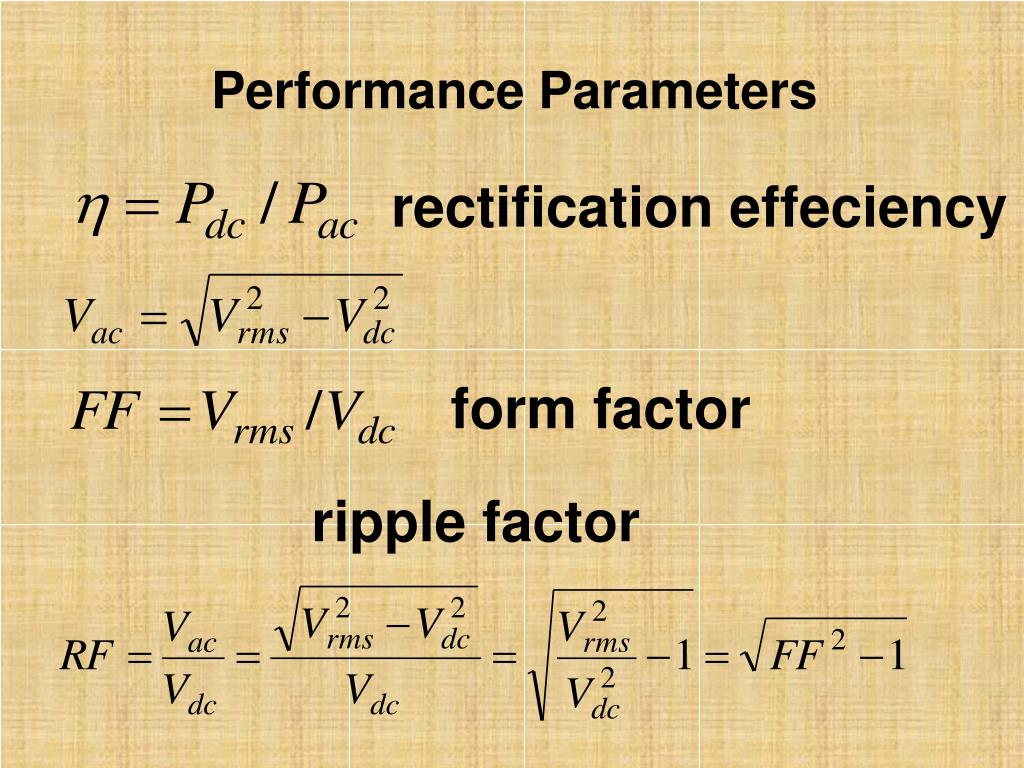 Performance Parameters

$\eta = P_{dc} / P_{ac}$ rectification effeciency

$V_{ac} = \sqrt{V_{rms}^2 - V_{dc}^2}$

$FF = V_{rms} / V_{dc}$ form factor

ripple factor

$RF = \frac{V_{ac}}{V_{dc}} = \frac{\sqrt{V_{rms}^2 - V_{dc}^2}}{V_{dc}} = \sqrt{\frac{V_{rms}^2}{V_{dc}^2} - 1} = \sqrt{FF^2 - 1}$